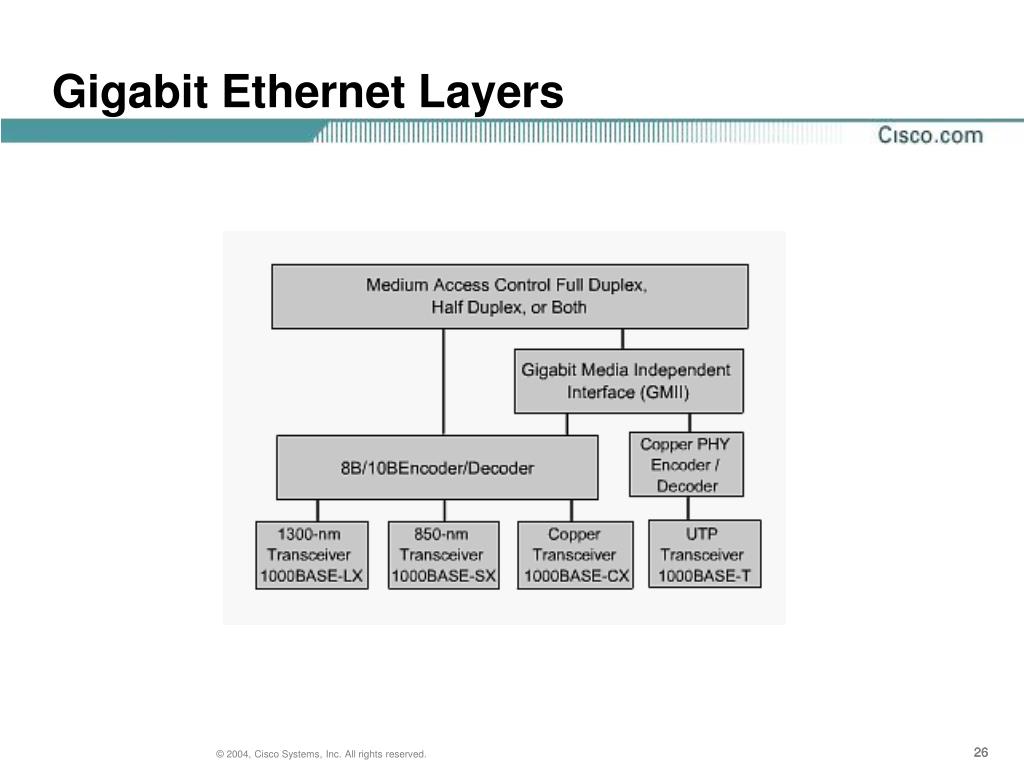 Gigabit Ethernet Layers

Cisco.com

Medium Access Control Full Duplex, Half Duplex, or Both

Gigabit Media Independent Interface (GMII)

8B/10BEncoder/Decoder

Copper PHY Encoder / Decoder

1300-nm Transceiver 1000BASE-LX

850-nm Transceiver 1000BASE-SX

Copper Transceiver 1000BASE-CX

UTP Transceiver 1000BASE-T

© 2004, Cisco Systems, Inc. All rights reserved.

26